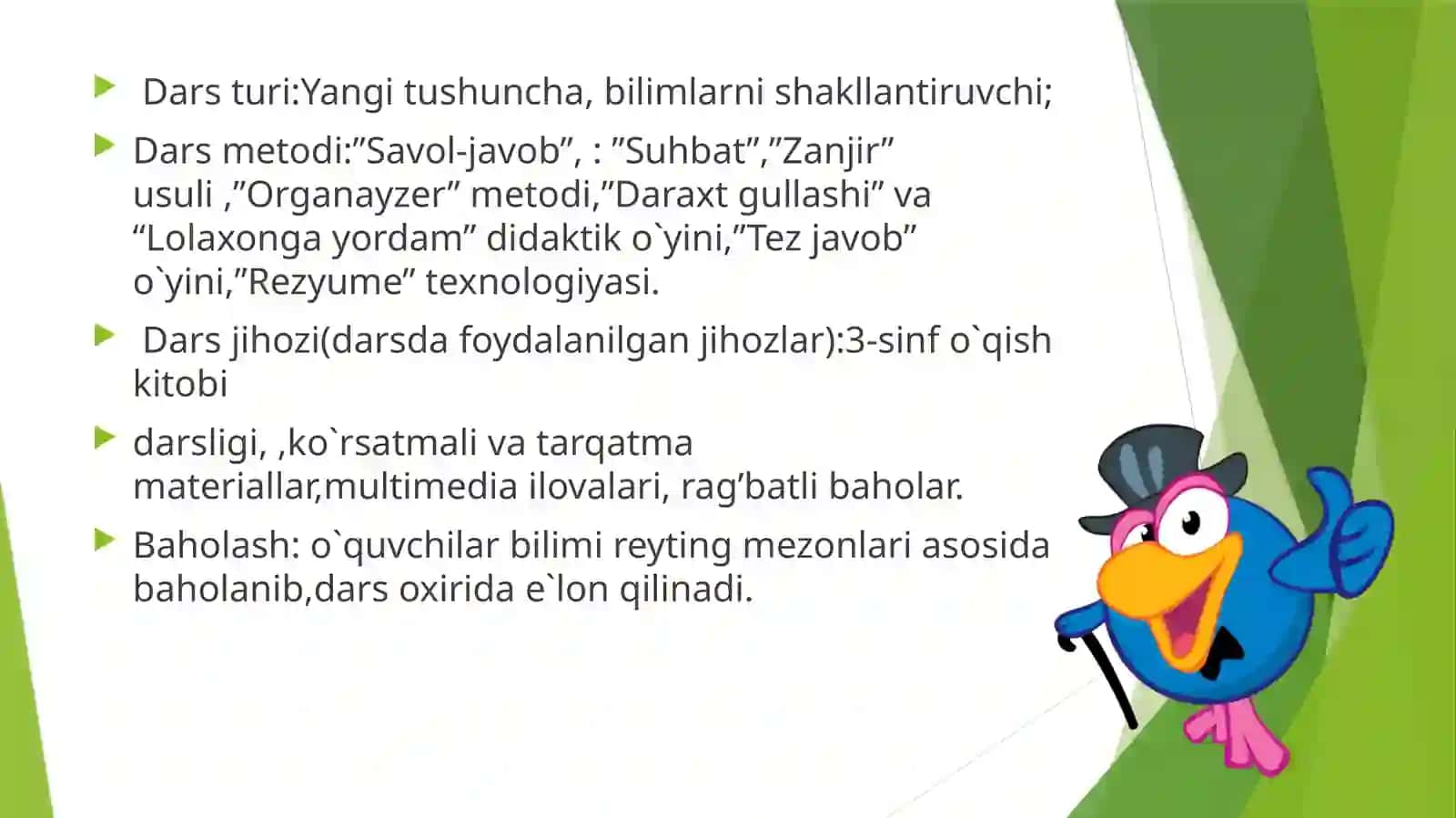 Dars turi:Yangi tushuncha, bilimlarni shakllantiruvchi;

Dars metodi:”Savol-javob”, : ”Suhbat”,”Zanjir” usuli ,”Organayzer” metodi,”Daraxt gullashi” va “Lolaxonga yordam” didaktik o`yini,”Tez javob” o`yini,”Rezyume” texnologiyasi.

Dars jihozi(darsda foydalanilgan jihozlar):3-sinf o`qish kitobi

darsligi, ,ko`rsatmali va tarqatma materiallar,multimedia ilovalari, rag’batli baholar.

Baholash: o`quvchilar bilimi reyting mezonlari asosida baholanib,dars oxirida e`lon qilinadi.